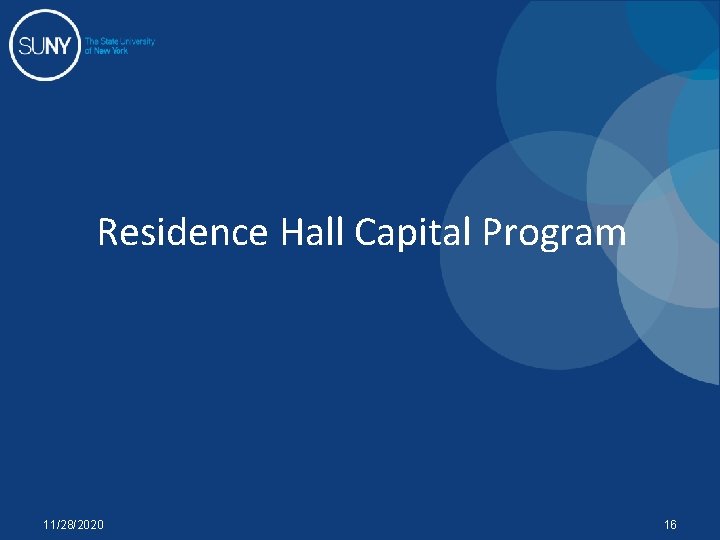 SUNY The State University of New York

Residence Hall Capital Program

11/28/2020

16